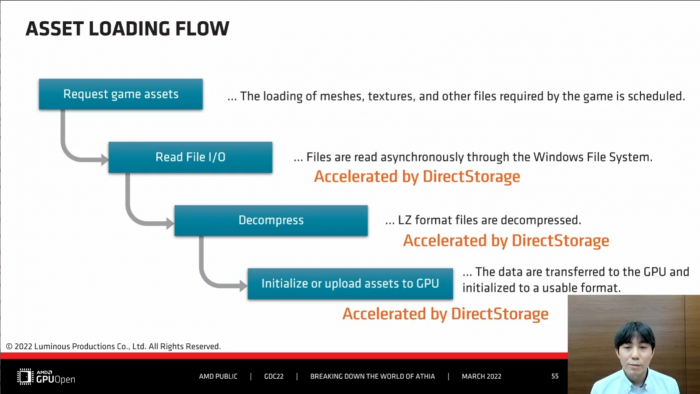 ASSET LOADING FLOW

Request game assets

... The loading of meshes, textures, and other files required by the game is scheduled.

Read File I/O

... Files are read asynchronously through the Windows File System.

Accelerated by DirectStorage

Decompress

... LZ format files are decompressed.

Accelerated by DirectStorage

Initialize or upload assets to GPU

... The data are transferred to the GPU and initialized to a usable format.

Accelerated by DirectStorage

© 2022 Luminous Productions Co., Ltd. All Rights Reserved.

AMD GPUOpen

AMD PUBLIC | GDC22 | BREAKING DOWN THE WORLD OF ATHIA | MARCH 2022 55